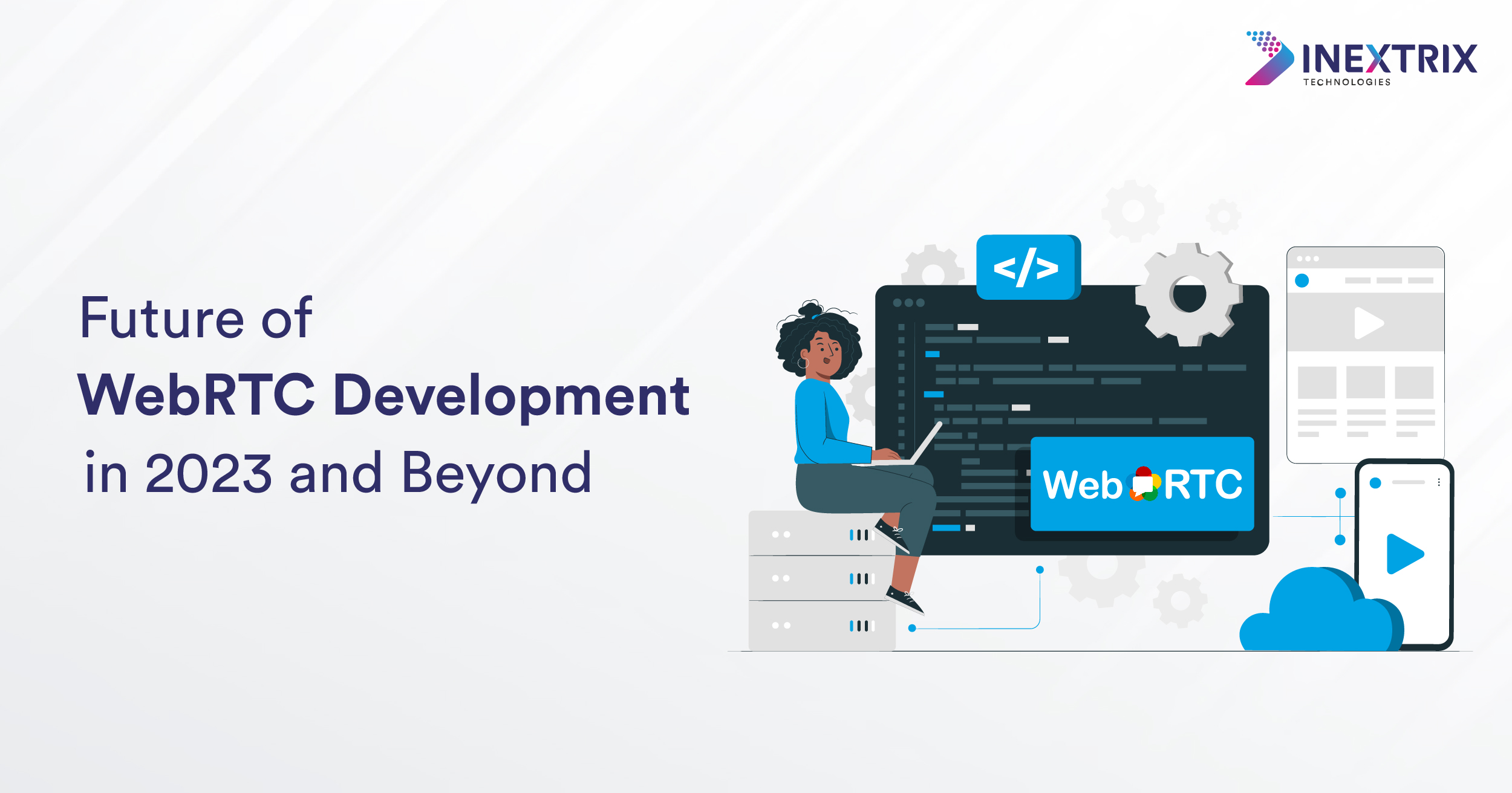 INEXTRIX
TECHNOLOGIES

Future of
WebRTC Development
in 2023 and Beyond

</>

Web RTC